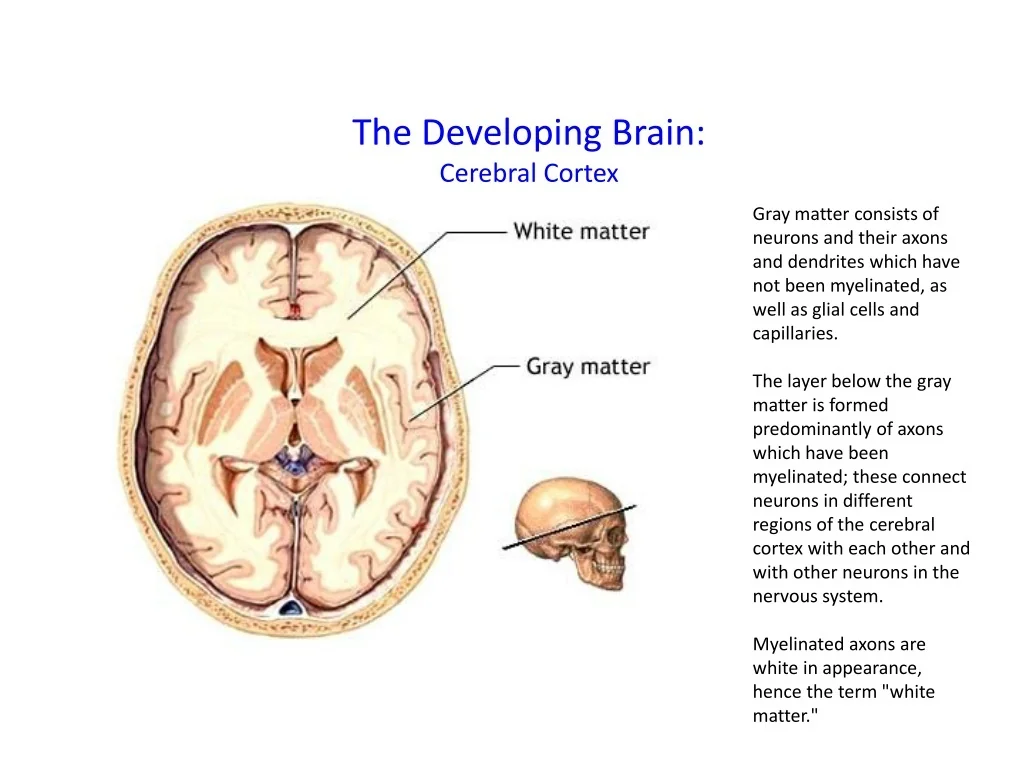 The Developing Brain:
Cerebral Cortex

White matter

Gray matter

Gray matter consists of neurons and their axons and dendrites which have not been myelinated, as well as glial cells and capillaries.

The layer below the gray matter is formed predominantly of axons which have been myelinated; these connect neurons in different regions of the cerebral cortex with each other and with other neurons in the nervous system.

Myelinated axons are white in appearance, hence the term "white matter."